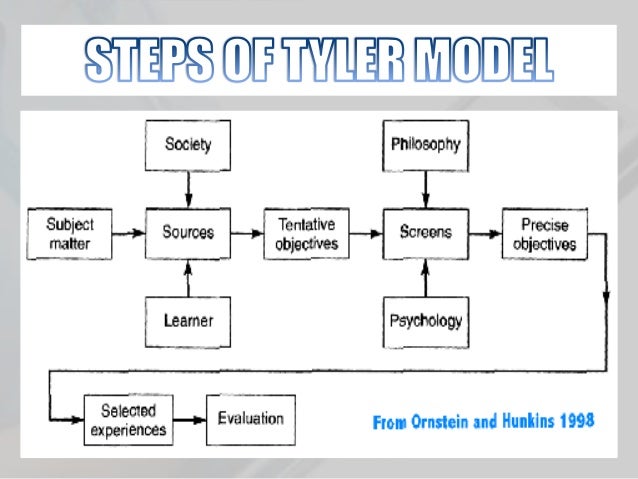 STEPS OF TYLER MODEL

Society

Philosophy

Subject matter

Sources

Tentative objectives

Screens

Precise objectives

Learner

Psychology

Selected experiences

Evaluation

From Ornstein and Hunkins 1998